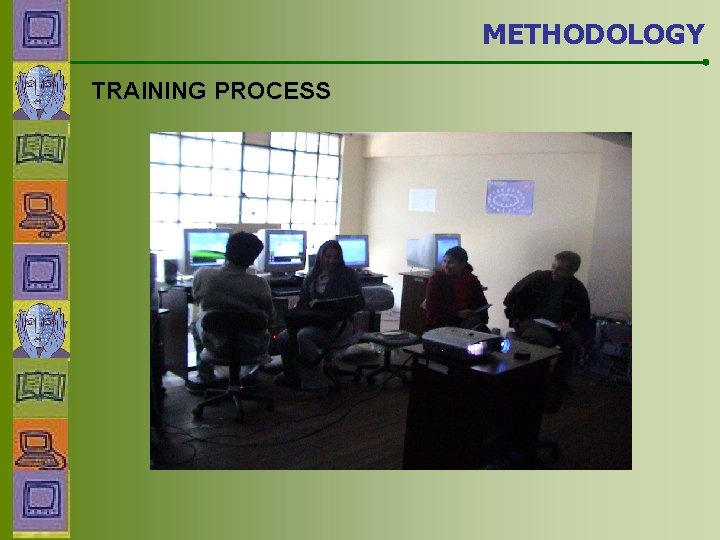 METHODOLOGY

TRAINING PROCESS